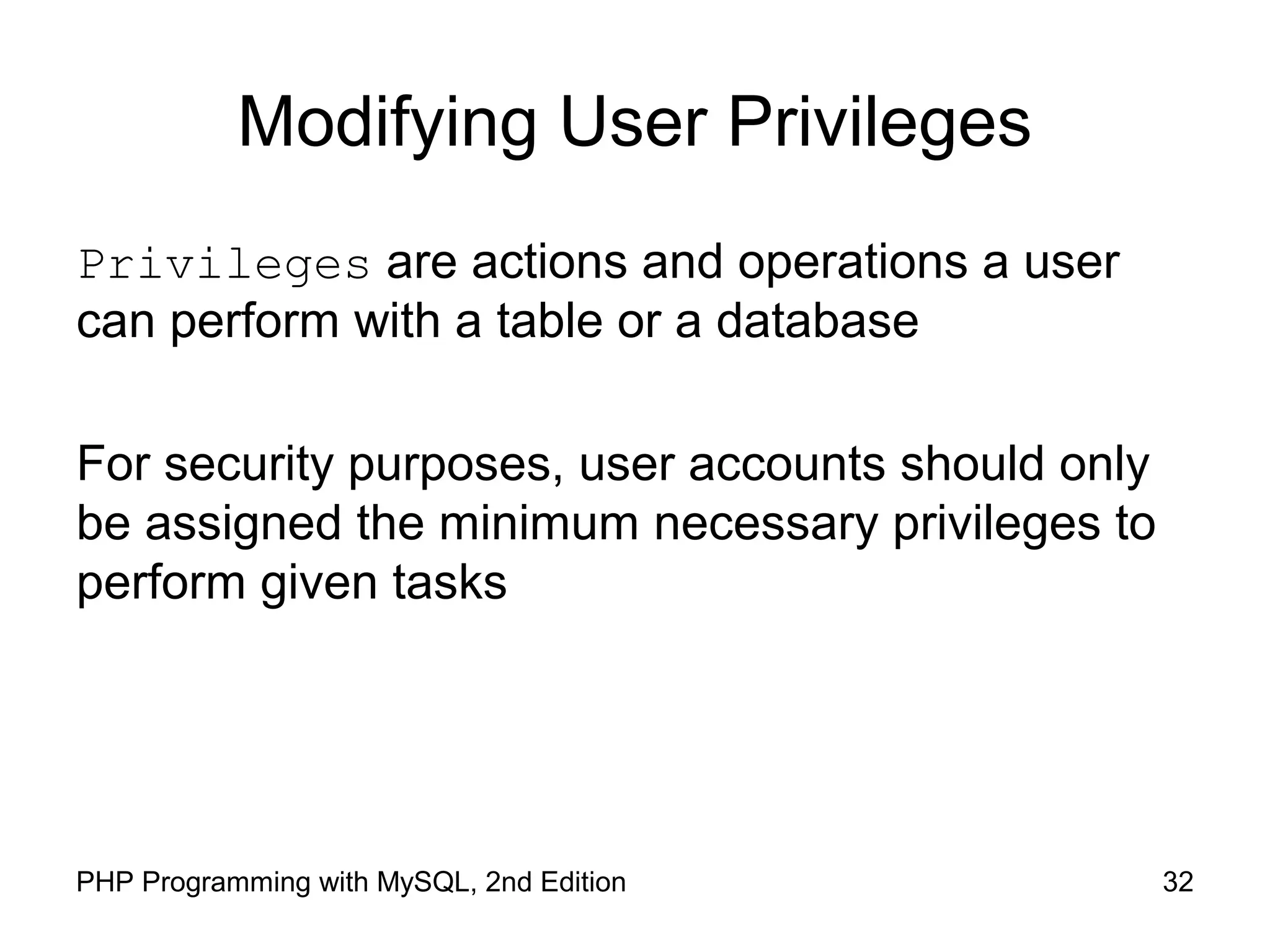 Modifying User Privileges

Privileges are actions and operations a user can perform with a table or a database

For security purposes, user accounts should only be assigned the minimum necessary privileges to perform given tasks

PHP Programming with MySQL, 2nd Edition

32